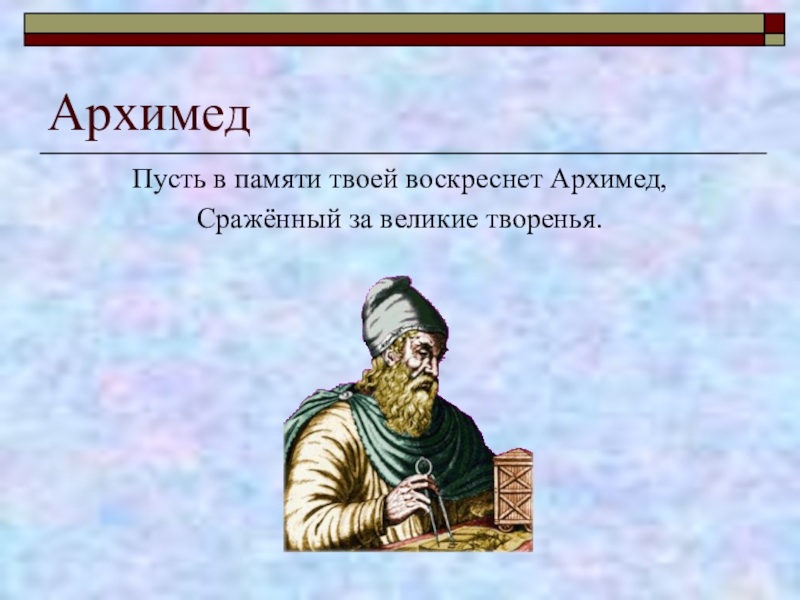 Архимед

Пусть в памяти твоей воскреснет Архимед,
Сражённый за великие творенья.